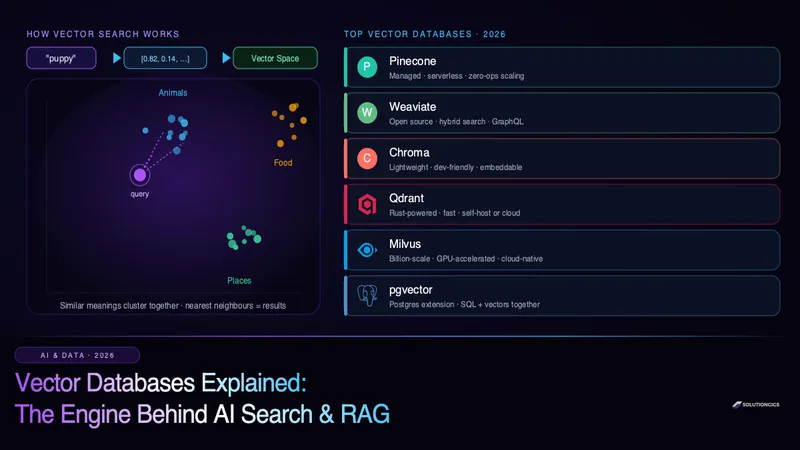 HOW VECTOR SEARCH WORKS

"puppy"

[0.82, 0.14, ...]

Vector Space

Animals

Food

query

Places

Similar meanings cluster together · nearest neighbours = results

TOP VECTOR DATABASES · 2026

P
Pinecone
Managed · serverless · zero-ops scaling

W
Weaviate
Open source · hybrid search · GraphQL

C
Chroma
Lightweight · dev-friendly · embeddable

Qdrant
Rust-powered · fast · self-host or cloud

Milvus
Billion-scale · GPU-accelerated · cloud-native

pgvector
Postgres extension · SQL + vectors together

AI & DATA · 2026

Vector Databases Explained:
The Engine Behind AI Search & RAG

SOLUTIONGIGS